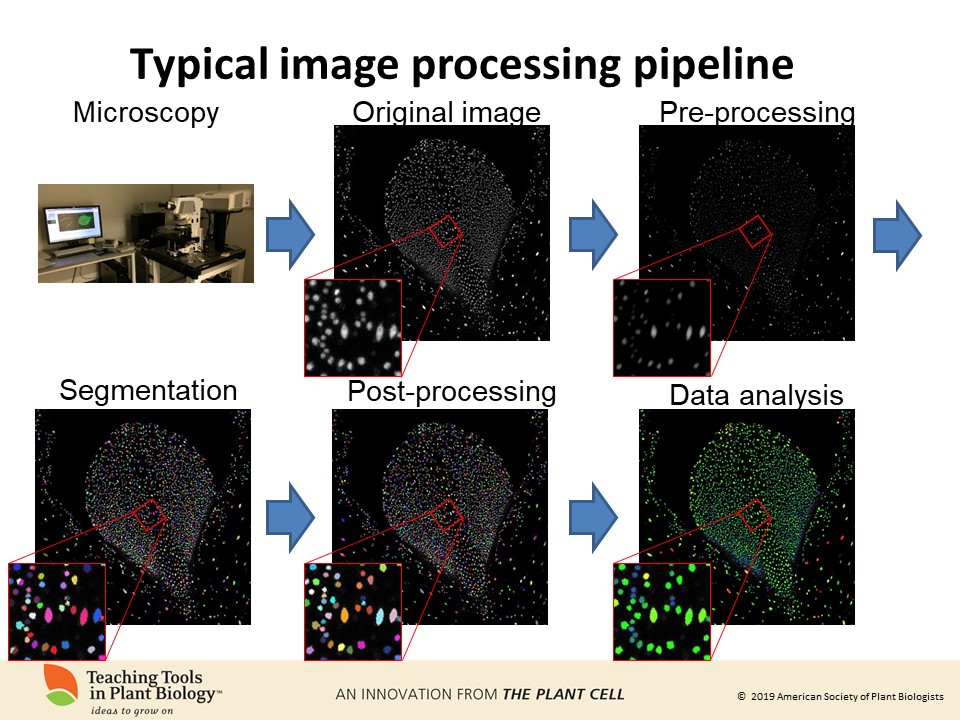 Typical image processing pipeline

Microscopy

Original image

Pre-processing

Segmentation

Post-processing

Data analysis

Teaching Tools in Plant Biology™
ideas to grow on

AN INNOVATION FROM THE PLANT CELL

© 2019 American Society of Plant Biologists